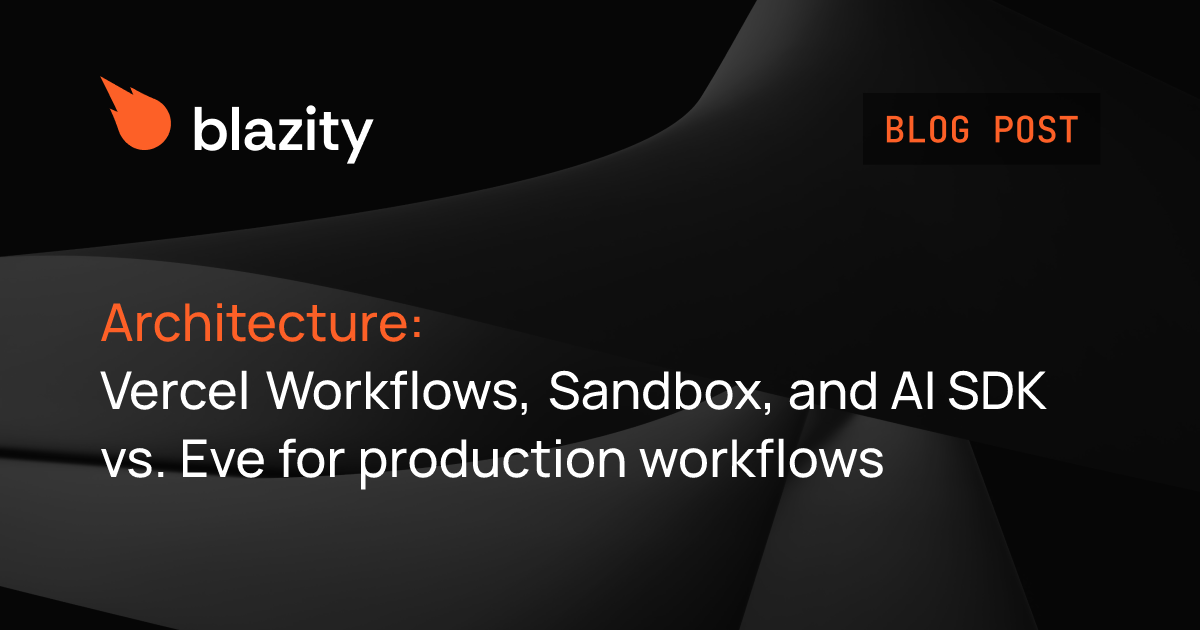 blazity

BLOG POST

Architecture:
Vercel Workflows, Sandbox, and AI SDK vs. Eve for production workflows